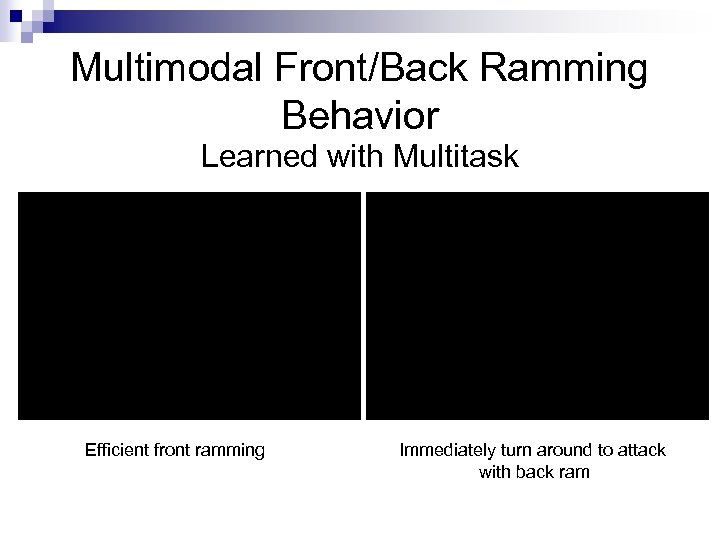 Multimodal Front/Back Ramming Behavior

Learned with Multitask

Efficient front ramming

Immediately turn around to attack with back ram